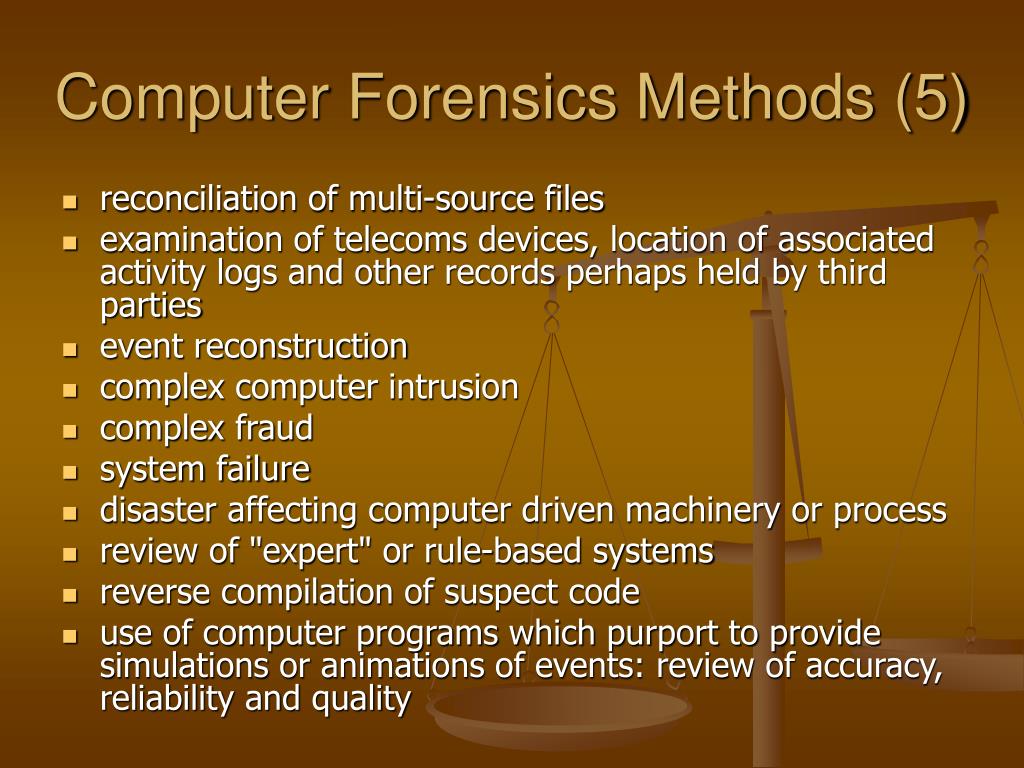 Computer Forensics Methods (5)

- reconciliation of multi-source files
- examination of telecoms devices, location of associated activity logs and other records perhaps held by third parties
- event reconstruction
- complex computer intrusion
- complex fraud
- system failure
- disaster affecting computer driven machinery or process
- review of "expert" or rule-based systems
- reverse compilation of suspect code
- use of computer programs which purport to provide simulations or animations of events: review of accuracy, reliability and quality